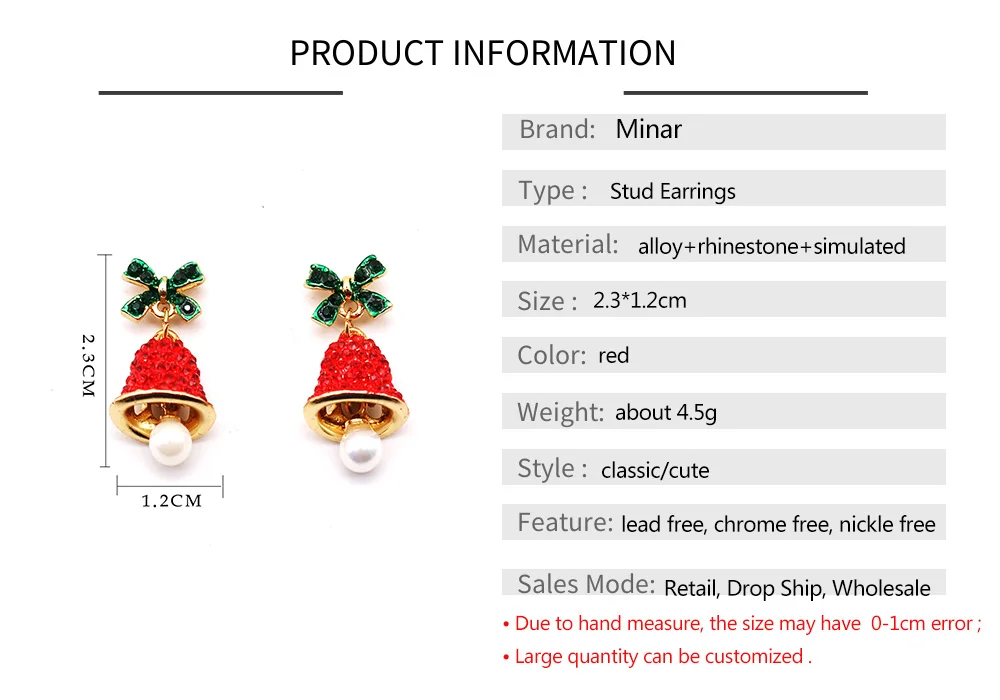 PRODUCT INFORMATION

2.3CM

1.2CM

Brand: Minar

Type : Stud Earrings

Material: alloy+rhinestone+simulated

Size : 2.3*1.2cm

Color: red

Weight: about 4.5g

Style : classic/cute

Feature: lead free, chrome free, nickle free

Sales Mode: Retail, Drop Ship, Wholesale

• Due to hand measure, the size may have 0-1cm error ;

• Large quantity can be customized .